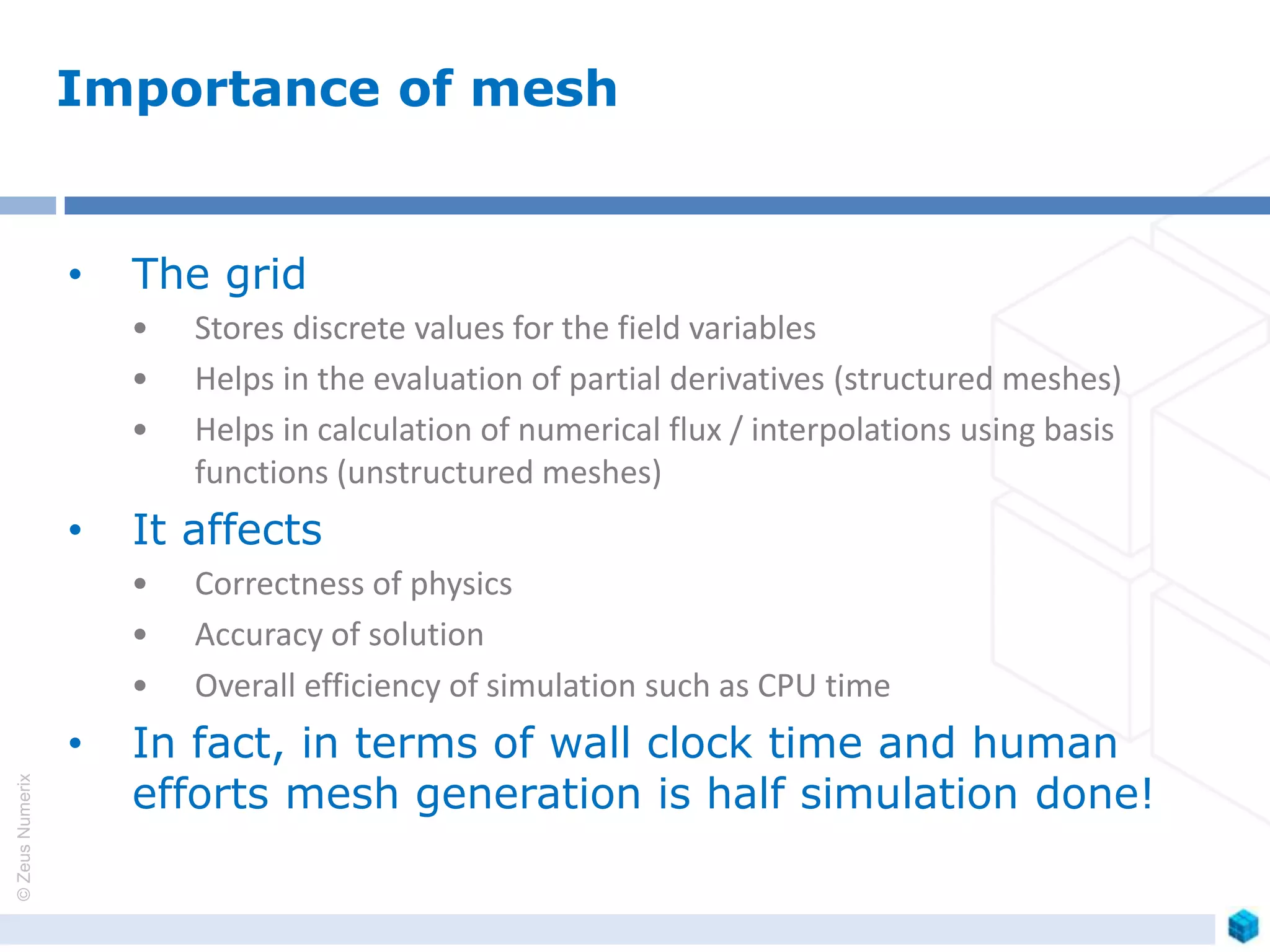 Importance of mesh

• The grid
  • Stores discrete values for the field variables
  • Helps in the evaluation of partial derivatives (structured meshes)
  • Helps in calculation of numerical flux / interpolations using basis functions (unstructured meshes)
• It affects
  • Correctness of physics
  • Accuracy of solution
  • Overall efficiency of simulation such as CPU time
• In fact, in terms of wall clock time and human efforts mesh generation is half simulation done!

© Zeus Numerix